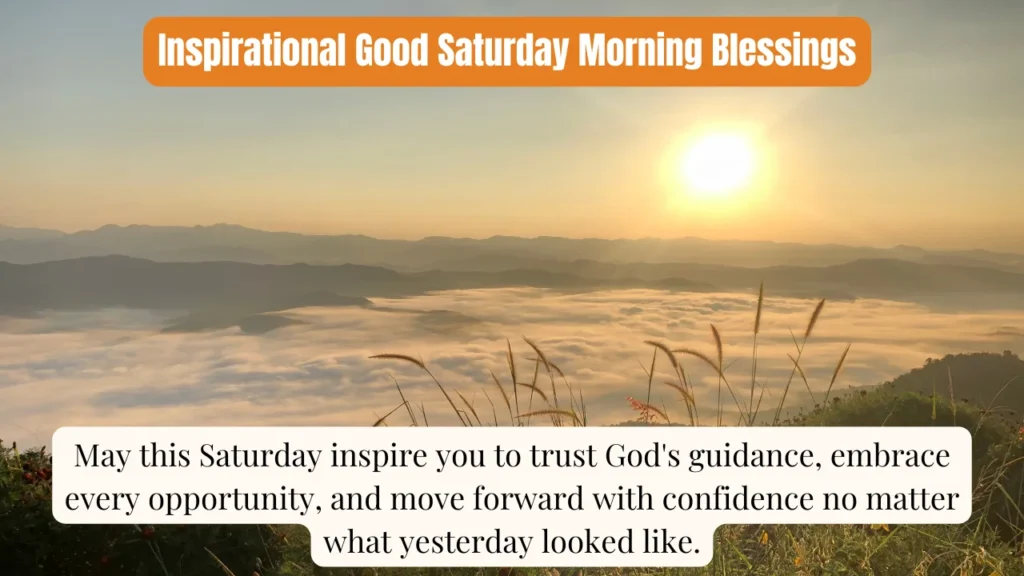 Inspirational Good Saturday Morning Blessings

May this Saturday inspire you to trust God's guidance, embrace every opportunity, and move forward with confidence no matter what yesterday looked like.